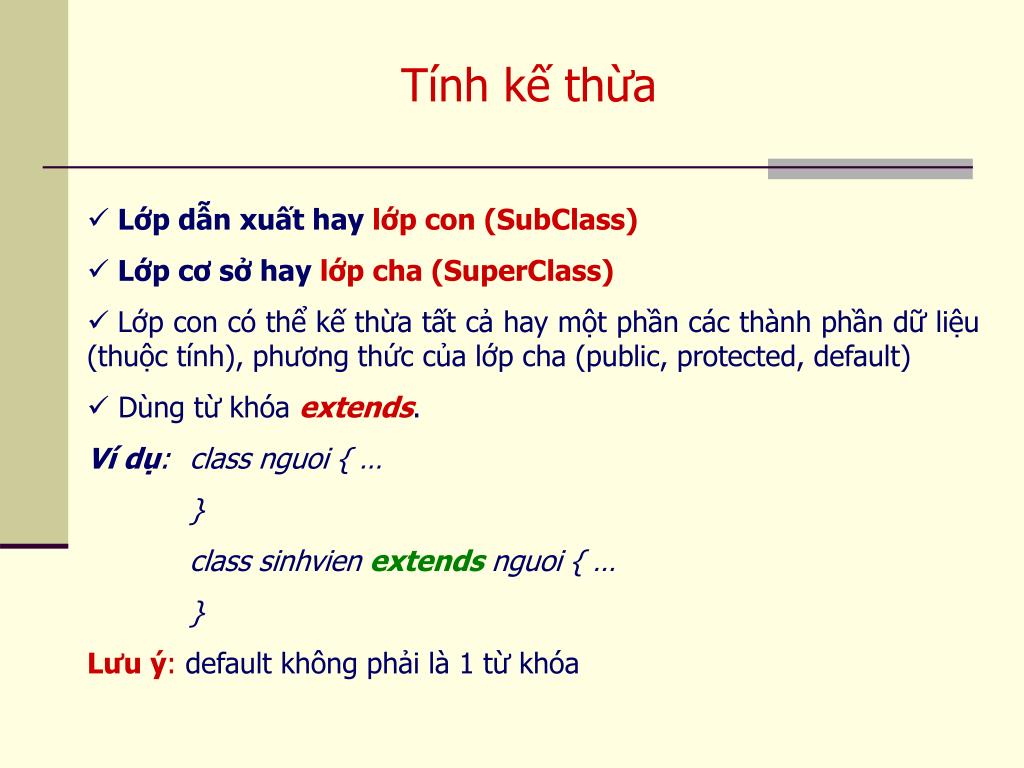 Tính kế thừa

✓ Lớp dẫn xuất hay lớp con (SubClass)

✓ Lớp cơ sở hay lớp cha (SuperClass)

✓ Lớp con có thể kế thừa tất cả hay một phần các thành phần dữ liệu (thuộc tính), phương thức của lớp cha (public, protected, default)

✓ Dùng từ khóa extends.

Ví dụ: class nguoi { …

}

class sinhvien extends nguoi { …

}

Lưu ý: default không phải là 1 từ khóa